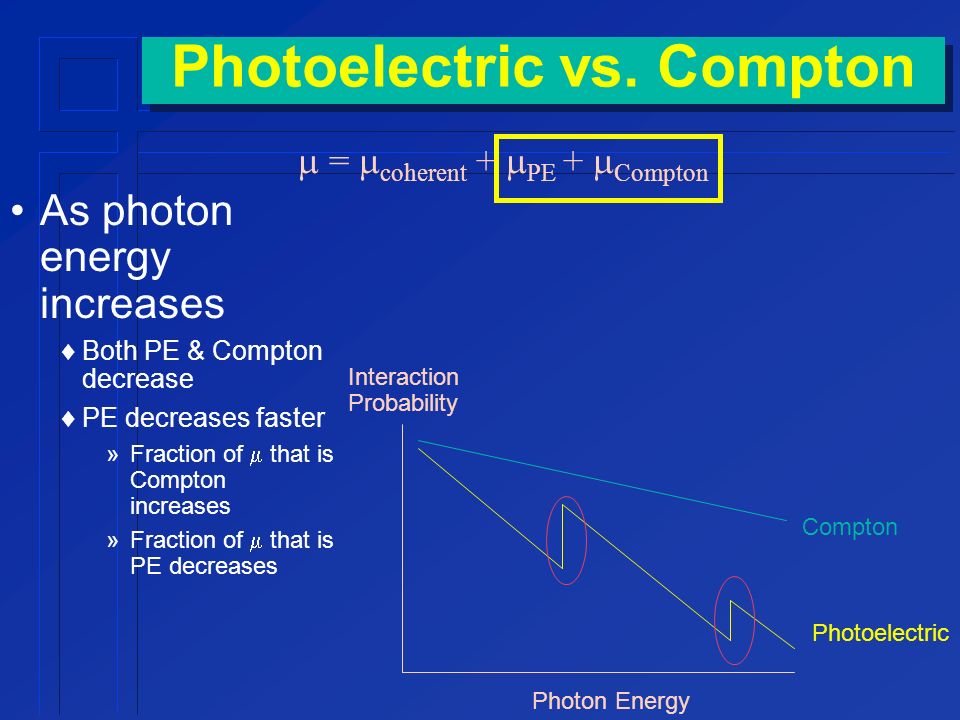 Photoelectric vs. Compton

$\mu = \mu_{coherent} + \mu_{PE} + \mu_{Compton}$

• As photon energy increases

♦ Both PE & Compton decrease

♦ PE decreases faster

» Fraction of $\mu$ that is Compton increases

» Fraction of $\mu$ that is PE decreases

Interaction Probability

Compton

Photoelectric

Photon Energy